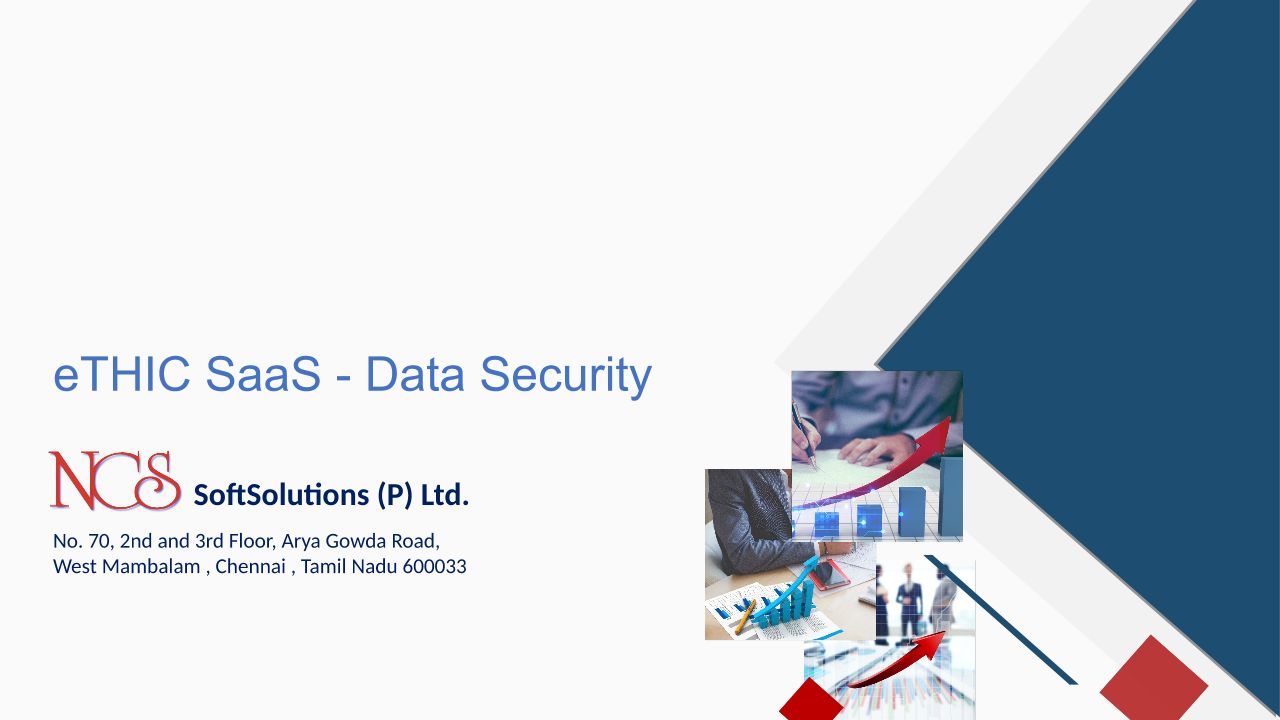 eTHIC SaaS - Data Security

NCS SoftSolutions (P) Ltd.

No. 70, 2nd and 3rd Floor, Arya Gowda Road,
West Mambalam , Chennai , Tamil Nadu 600033